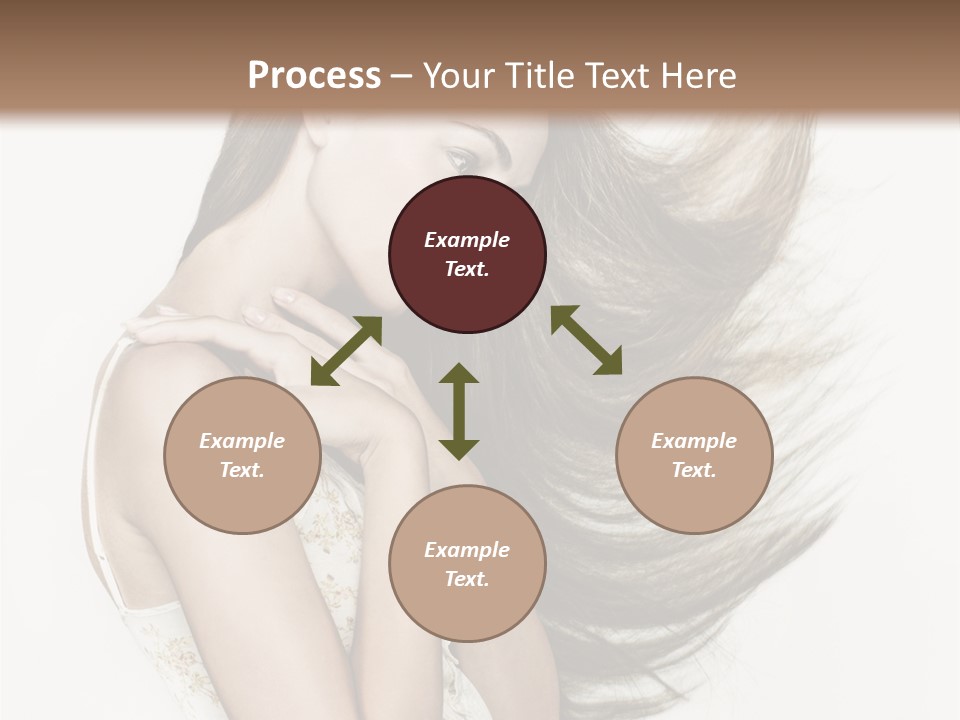 Process – Your Title Text Here

Example Text.

Example Text.

Example Text.

Example Text.